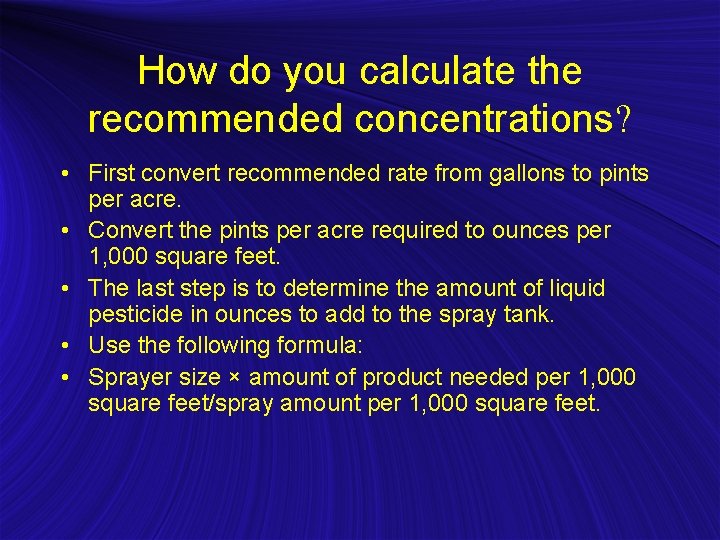 How do you calculate the recommended concentrations?

• First convert recommended rate from gallons to pints per acre.
• Convert the pints per acre required to ounces per 1,000 square feet.
• The last step is to determine the amount of liquid pesticide in ounces to add to the spray tank.
• Use the following formula:
• Sprayer size × amount of product needed per 1,000 square feet/spray amount per 1,000 square feet.